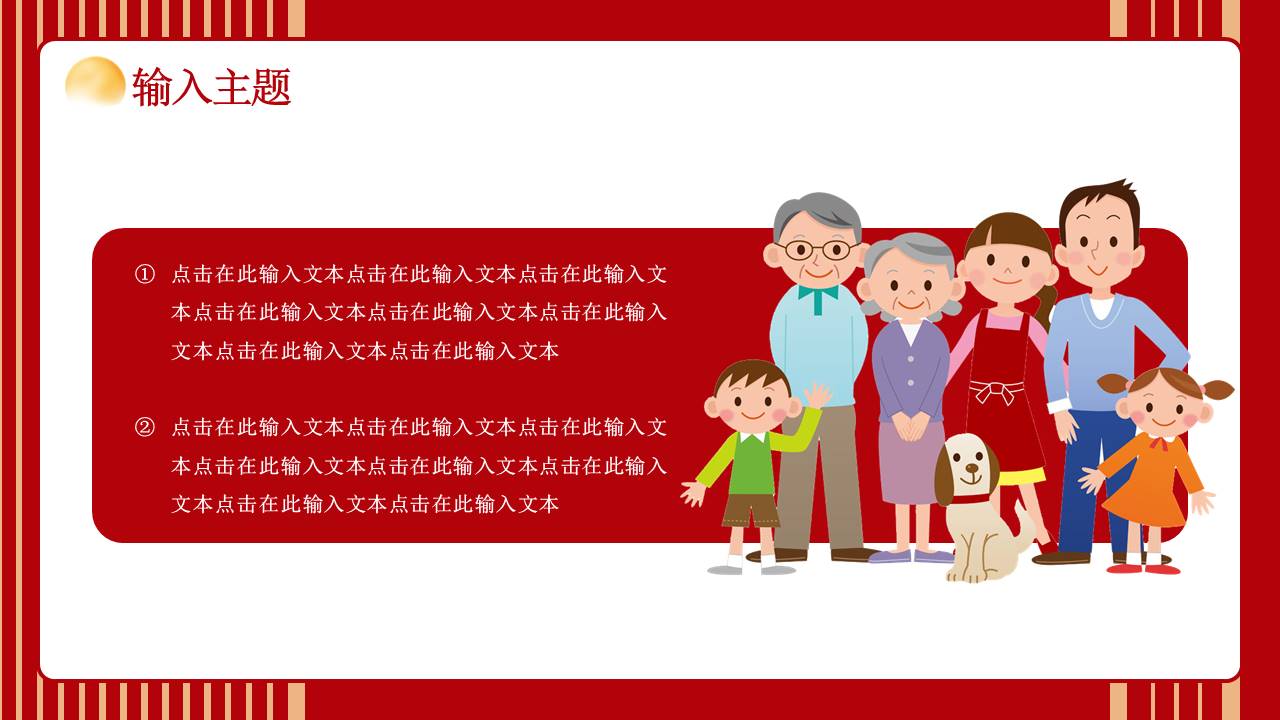 输入主题

① 点击在此输入文本点击在此输入文本点击在此输入文本点击在此输入文本点击在此输入文本点击在此输入文本点击在此输入文本点击在此输入文本

② 点击在此输入文本点击在此输入文本点击在此输入文本点击在此输入文本点击在此输入文本点击在此输入文本点击在此输入文本点击在此输入文本